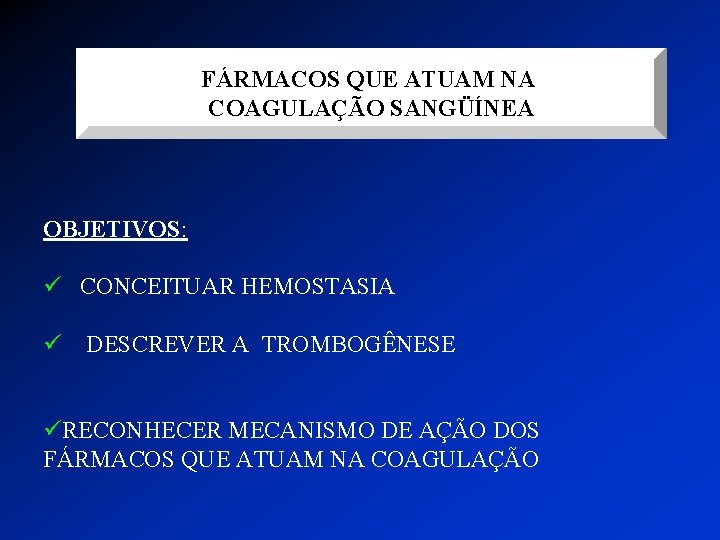 FÁRMACOS QUE ATUAM NA COAGULAÇÃO SANGÜÍNEA

OBJETIVOS:

✓ CONCEITUAR HEMOSTASIA

✓ DESCREVER A TROMBOGÊNESE

✓RECONHECER MECANISMO DE AÇÃO DOS FÁRMACOS QUE ATUAM NA COAGULAÇÃO